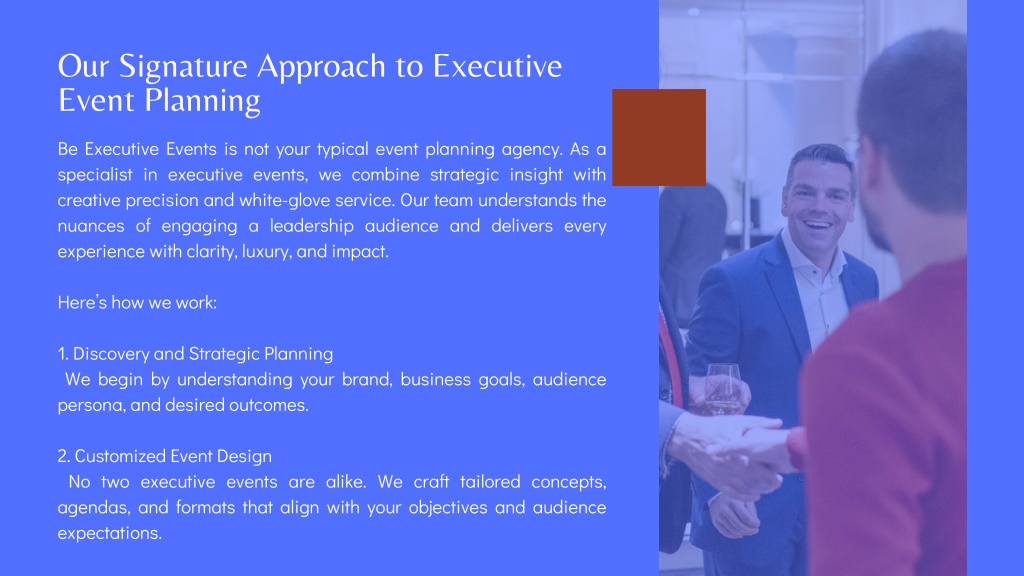 Our Signature Approach to Executive Event Planning

Be Executive Events is not your typical event planning agency. As a specialist in executive events, we combine strategic insight with creative precision and white-glove service. Our team understands the nuances of engaging a leadership audience and delivers every experience with clarity, luxury, and impact.

Here's how we work:

1. Discovery and Strategic Planning
We begin by understanding your brand, business goals, audience persona, and desired outcomes.

2. Customized Event Design
No two executive events are alike. We craft tailored concepts, agendas, and formats that align with your objectives and audience expectations.